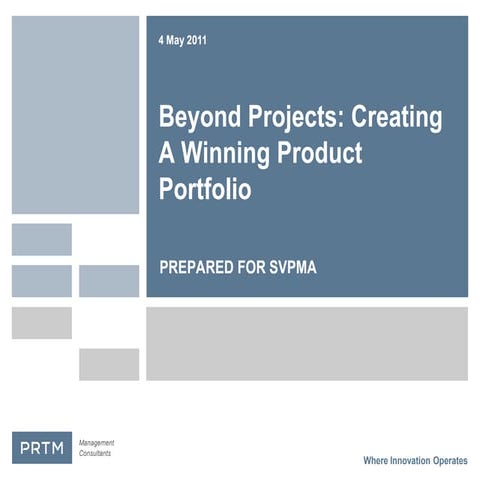 4 May 2011

Beyond Projects: Creating A Winning Product Portfolio

PREPARED FOR SVPMA

PRTM Management Consultants

Where Innovation Operates